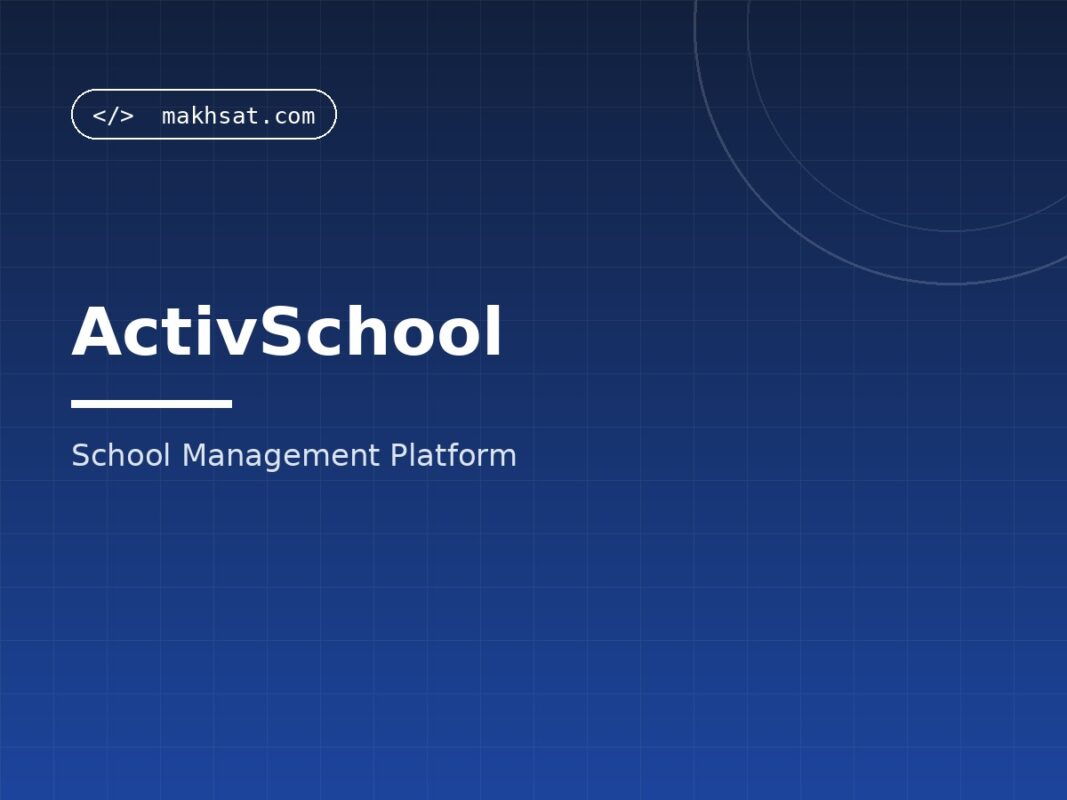 </>  makhsat.com

ActivSchool

School Management Platform